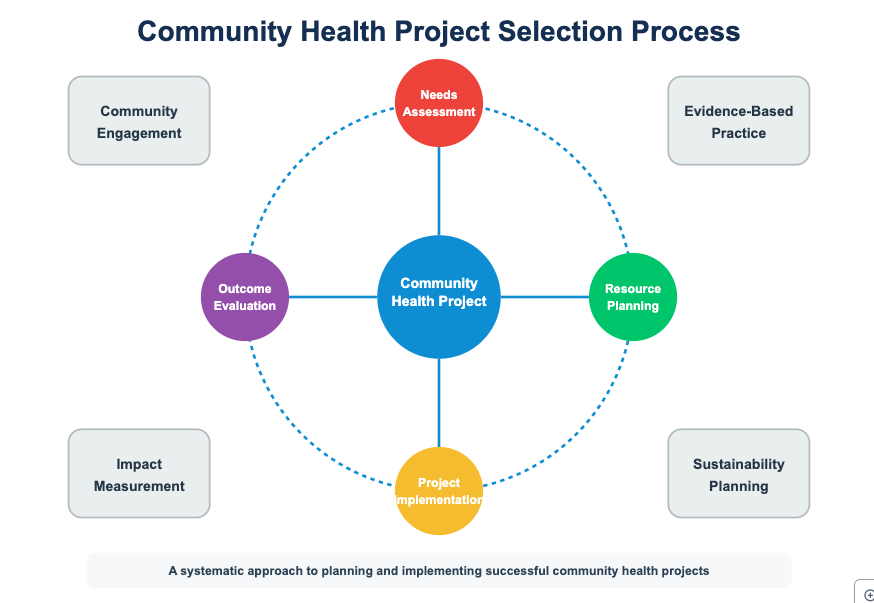 Community Health Project Selection Process

Community Engagement

Needs Assessment

Evidence-Based Practice

Outcome Evaluation

Community Health Project

Resource Planning

Impact Measurement

Project Implementation

Sustainability Planning

A systematic approach to planning and implementing successful community health projects